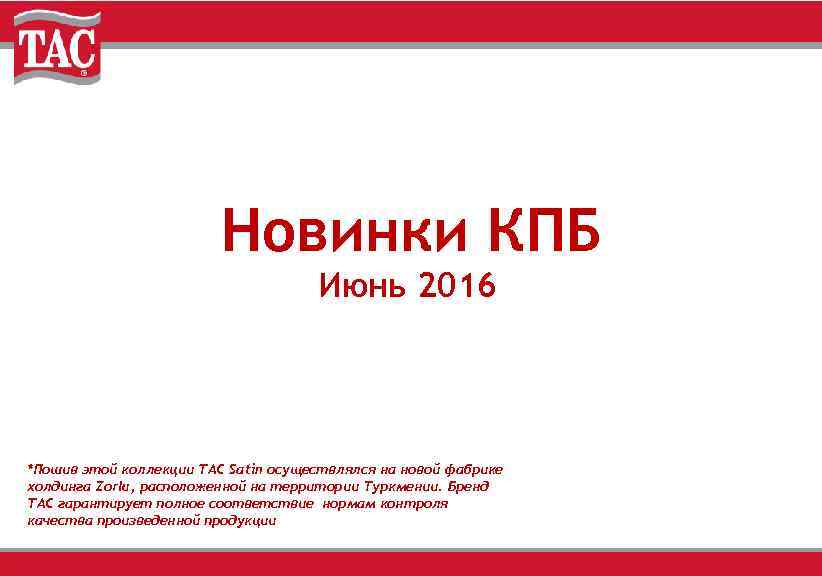 TAC

Новинки КПБ
Июнь 2016

*Пошив этой коллекции TAC Satin осуществлялся на новой фабрике холдинга Zorlu, расположенной на территории Туркмении. Бренд TAC гарантирует полное соответствие нормам контроля качества произведенной продукции